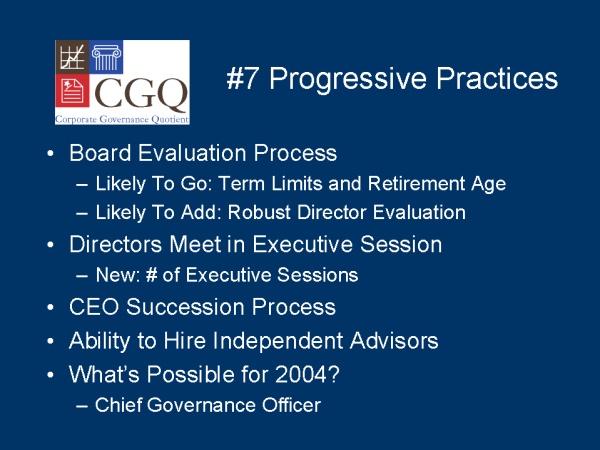 CGQ
Corporate Governance Quotient

#7 Progressive Practices

• Board Evaluation Process
– Likely To Go: Term Limits and Retirement Age
– Likely To Add: Robust Director Evaluation
• Directors Meet in Executive Session
– New: # of Executive Sessions
• CEO Succession Process
• Ability to Hire Independent Advisors
• What's Possible for 2004?
– Chief Governance Officer